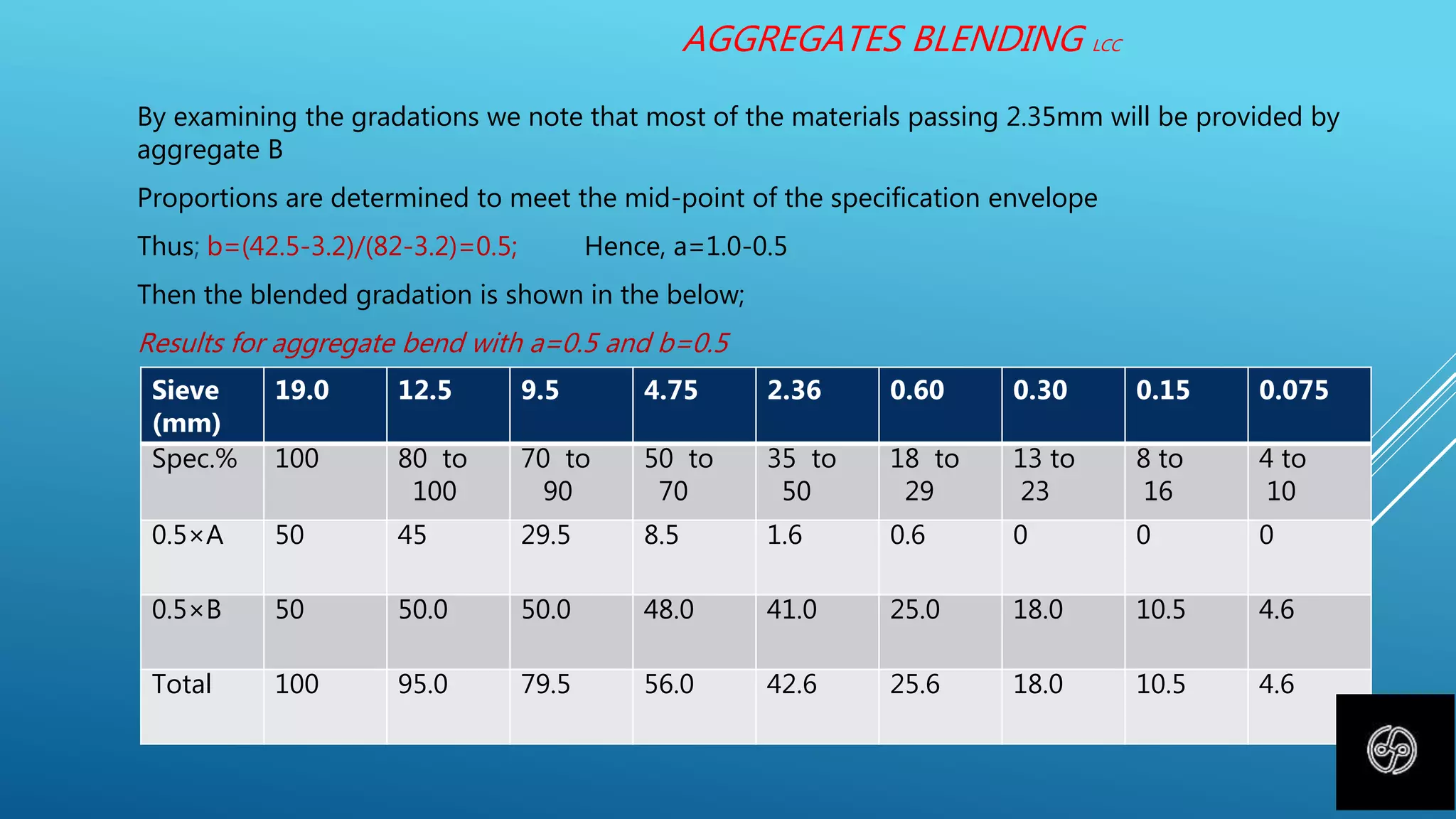 AGGREGATES BLENDING LCC

By examining the gradations we note that most of the materials passing 2.35mm will be provided by aggregate B

Proportions are determined to meet the mid-point of the specification envelope

Thus; b=(42.5-3.2)/(82-3.2)=0.5; Hence, a=1.0-0.5

Then the blended gradation is shown in the below;

Results for aggregate bend with a=0.5 and b=0.5

| Sieve (mm) | 19.0 | 12.5 | 9.5 | 4.75 | 2.36 | 0.60 | 0.30 | 0.15 | 0.075 |
|---|---|---|---|---|---|---|---|---|---|
| Spec.% | 100 | 80 to 100 | 70 to 90 | 50 to 70 | 35 to 50 | 18 to 29 | 13 to 23 | 8 to 16 | 4 to 10 |
| 0.5×A | 50 | 45 | 29.5 | 8.5 | 1.6 | 0.6 | 0 | 0 | 0 |
| 0.5×B | 50 | 50.0 | 50.0 | 48.0 | 41.0 | 25.0 | 18.0 | 10.5 | 4.6 |
| Total | 100 | 95.0 | 79.5 | 56.0 | 42.6 | 25.6 | 18.0 | 10.5 | 4.6 |